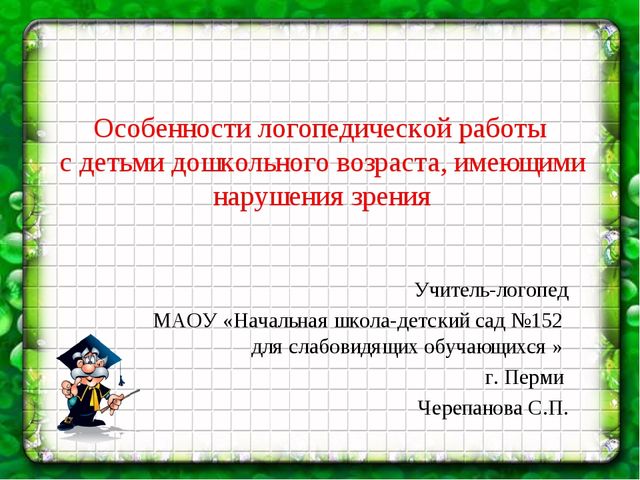 Особенности логопедической работы с детьми дошкольного возраста, имеющими нарушения зрения

Учитель-логопед
МАОУ «Начальная школа-детский сад №152 для слабовидящих обучающихся »
г. Перми
Черепанова С.П.